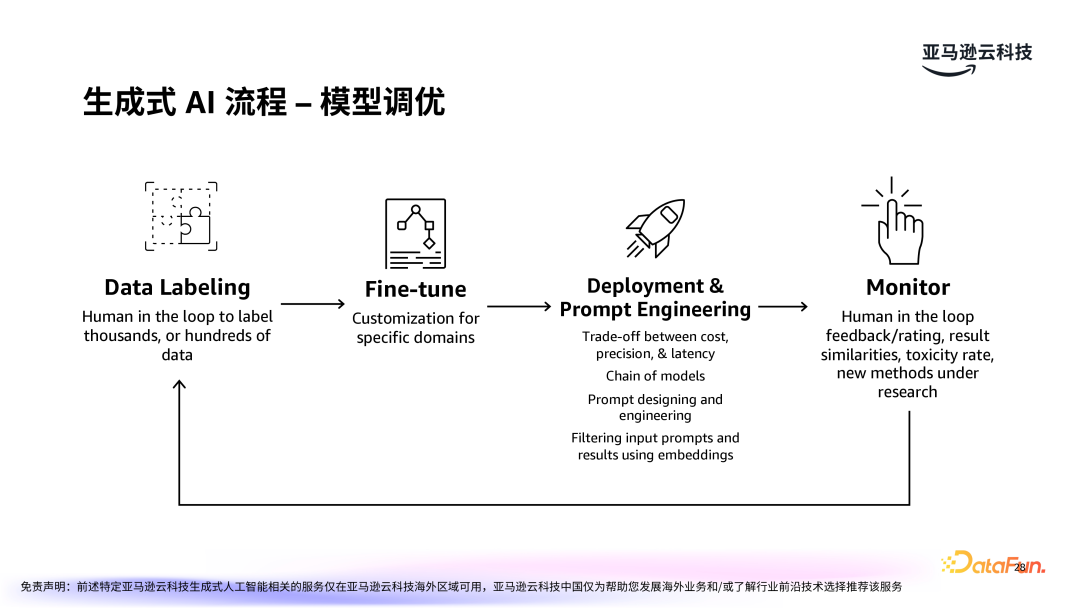 亚马逊云科技

生成式 AI 流程 – 模型调优

Data Labeling
Human in the loop to label thousands, or hundreds of data

Fine-tune
Customization for specific domains

Deployment & Prompt Engineering
Trade-off between cost, precision, & latency
Chain of models
Prompt designing and engineering
Filtering input prompts and results using embeddings

Monitor
Human in the loop feedback/rating, result similarities, toxicity rate, new methods under research

免责声明：前述特定亚马逊云科技生成式人工智能相关的服务仅在亚马逊云科技海外区域可用，亚马逊云科技中国仅为帮助您发展海外业务和/或了解行业前沿技术选择推荐该服务

DataFun.
28